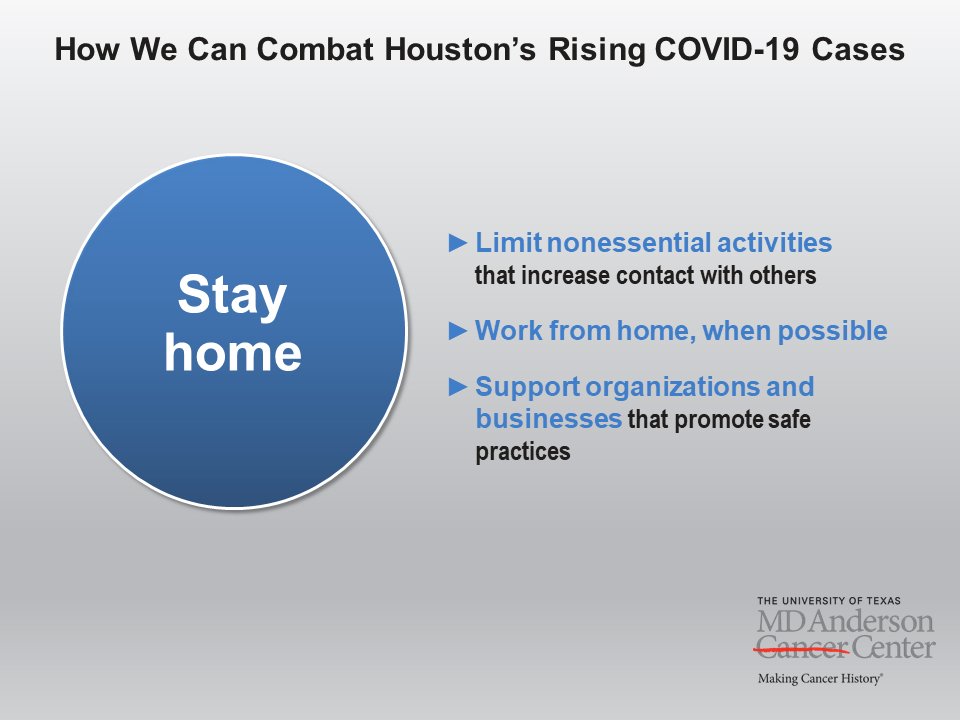 How We Can Combat Houston's Rising COVID-19 Cases

Stay home

► Limit nonessential activities that increase contact with others

► Work from home, when possible

► Support organizations and businesses that promote safe practices

THE UNIVERSITY OF TEXAS
MD Anderson
Cancer Center
Making Cancer History®